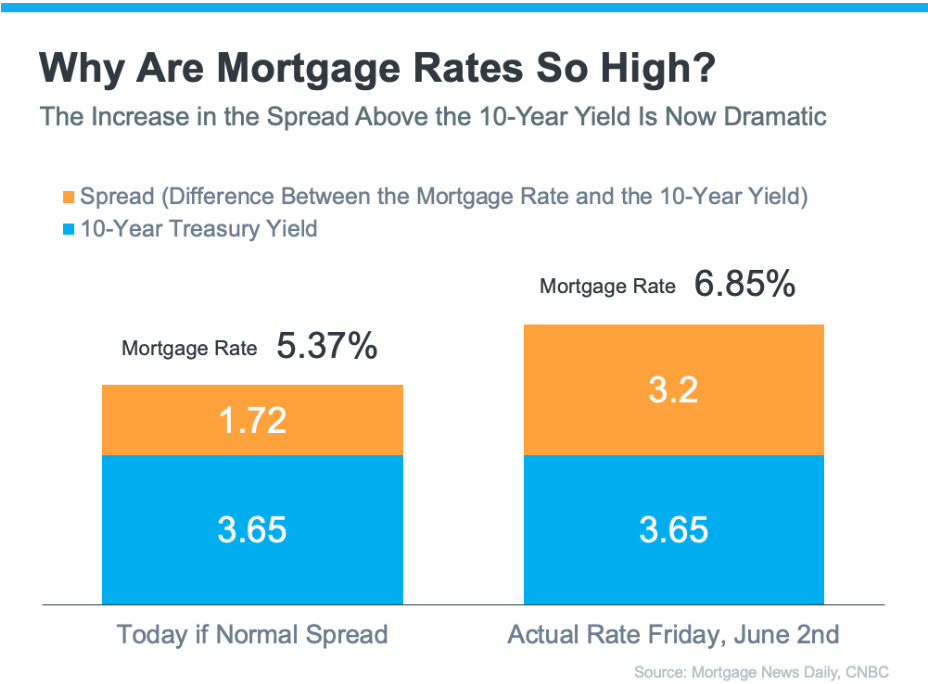 Why Are Mortgage Rates So High?
The Increase in the Spread Above the 10-Year Yield Is Now Dramatic

Spread (Difference Between the Mortgage Rate and the 10-Year Yield)
10-Year Treasury Yield

Mortgage Rate 5.37%
1.72
3.65
Today if Normal Spread

Mortgage Rate 6.85%
3.2
3.65
Actual Rate Friday, June 2nd

Source: Mortgage News Daily, CNBC